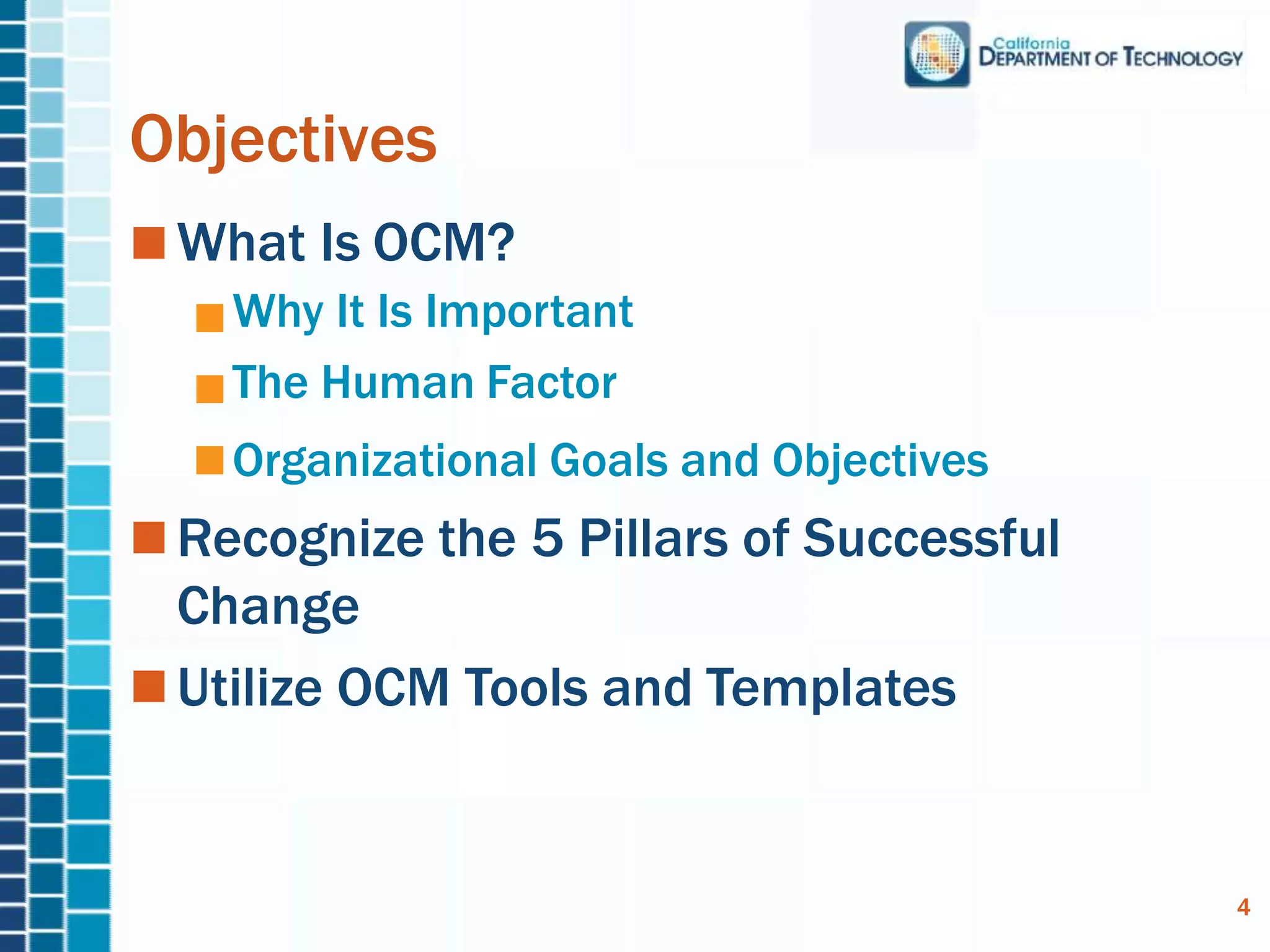 California
DEPARTMENT OF TECHNOLOGY

Objectives

What Is OCM?

Why It Is Important

The Human Factor

Organizational Goals and Objectives

Recognize the 5 Pillars of Successful Change

Utilize OCM Tools and Templates

4